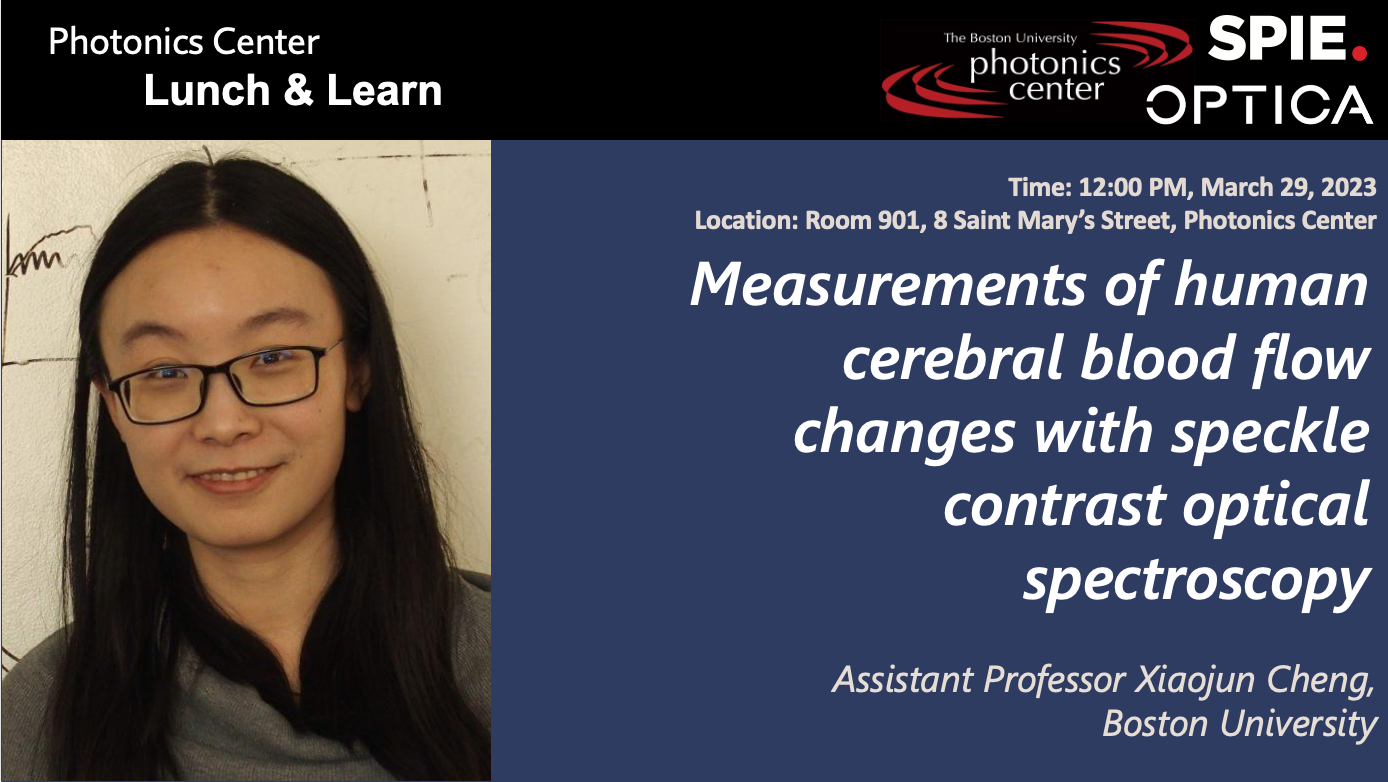 Photonics Center
Lunch & Learn

The Boston University photonics center

SPIE.
OPTICA

Time: 12:00 PM, March 29, 2023
Location: Room 901, 8 Saint Mary's Street, Photonics Center

Measurements of human cerebral blood flow changes with speckle contrast optical spectroscopy

Assistant Professor Xiaojun Cheng, Boston University